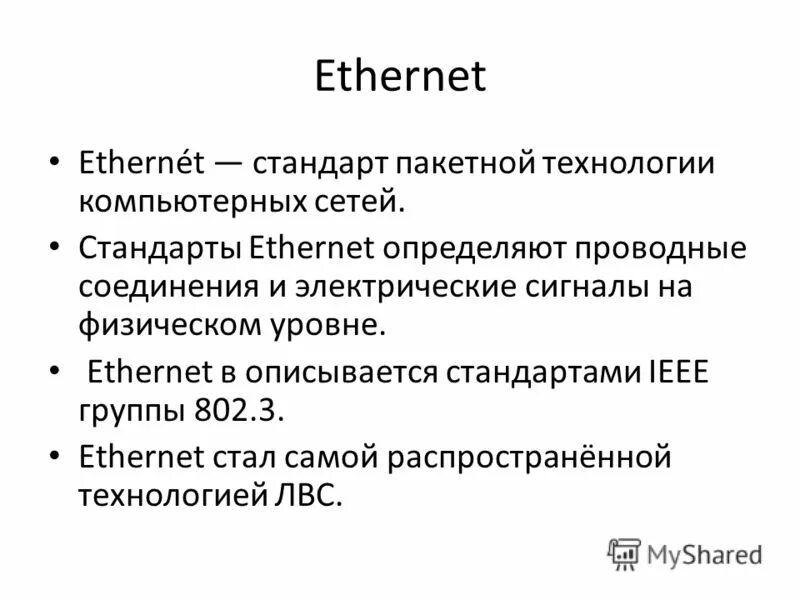 Ethernet

• Ethernét — стандарт пакетной технологии компьютерных сетей.

• Стандарты Ethernet определяют проводные соединения и электрические сигналы на физическом уровне.

• Ethernet в описывается стандартами IEEE группы 802.3.

• Ethernet стал самой распространённой технологией ЛВС.

MyShared